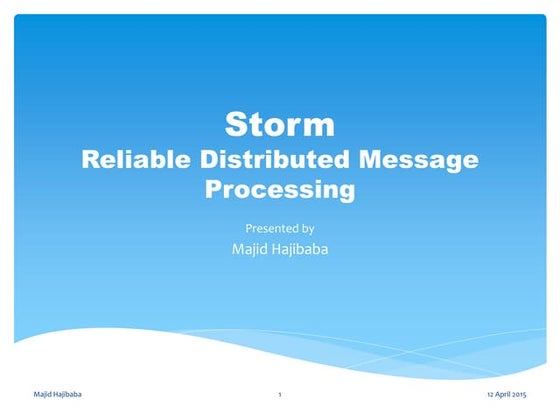 Storm
Reliable Distributed Message Processing

Presented by
Majid Hajibaba

Majid Hajibaba

1

12 April 2015